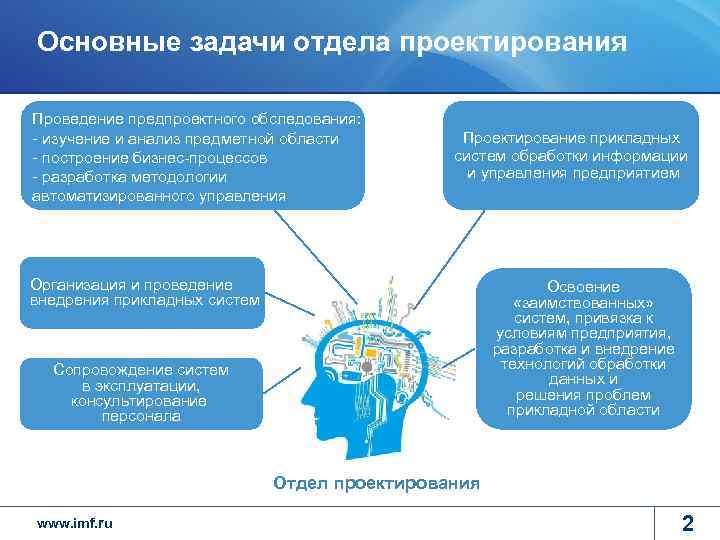 Основные задачи отдела проектирования

Проведение предпроектного обследования:
- изучение и анализ предметной области
- построение бизнес-процессов
- разработка методологии автоматизированного управления

Проектирование прикладных систем обработки информации и управления предприятием

Организация и проведение внедрения прикладных систем

Освоение «заимствованных» систем, привязка к условиям предприятия, разработка и внедрение технологий обработки данных и решения проблем прикладной области

Сопровождение систем в эксплуатации, консультирование персонала

Отдел проектирования

www.imf.ru

2